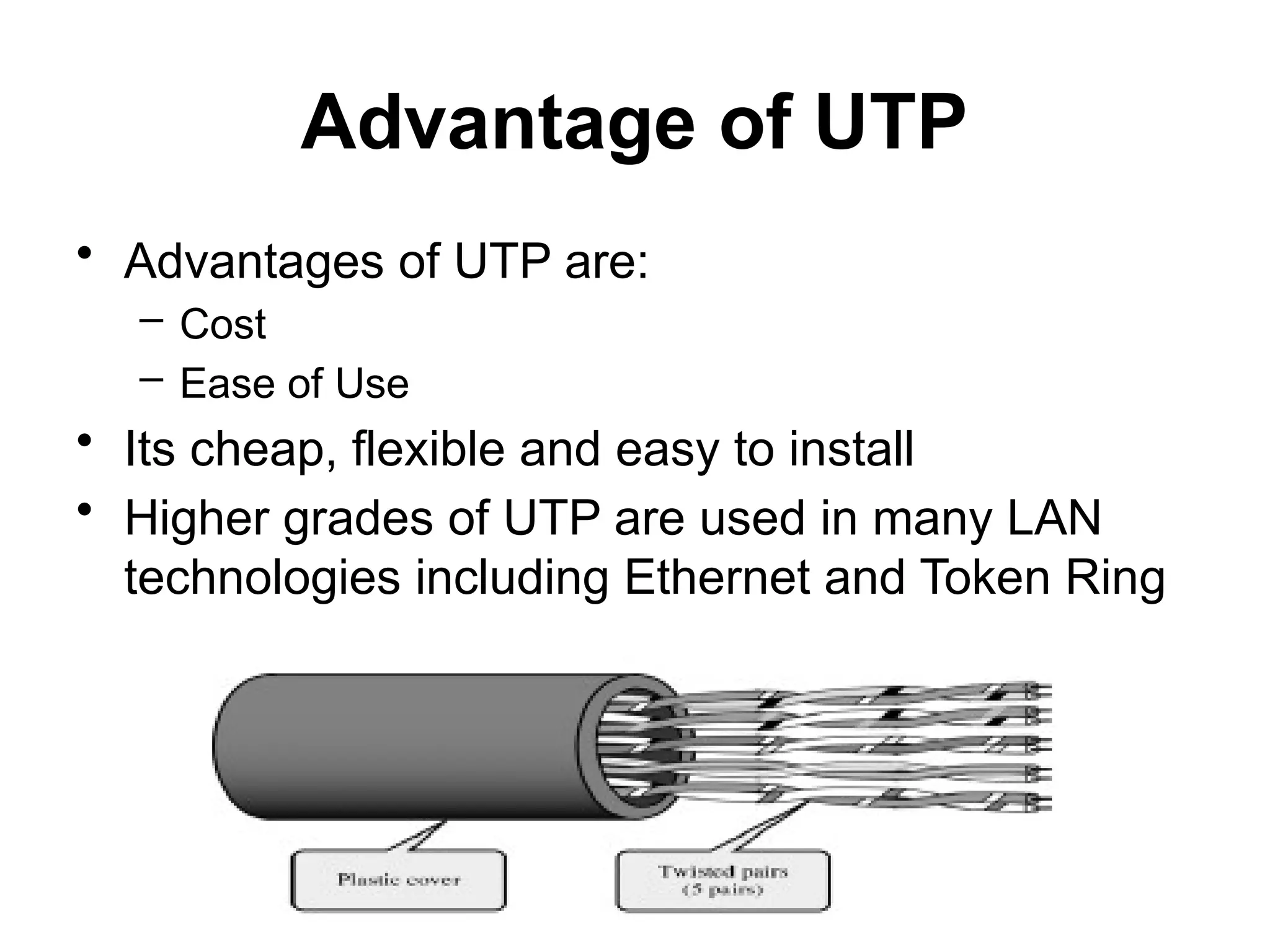 Advantage of UTP

• Advantages of UTP are:
– Cost
– Ease of Use
• Its cheap, flexible and easy to install
• Higher grades of UTP are used in many LAN technologies including Ethernet and Token Ring

Plastic cover

Twisted pairs
(5 pairs)